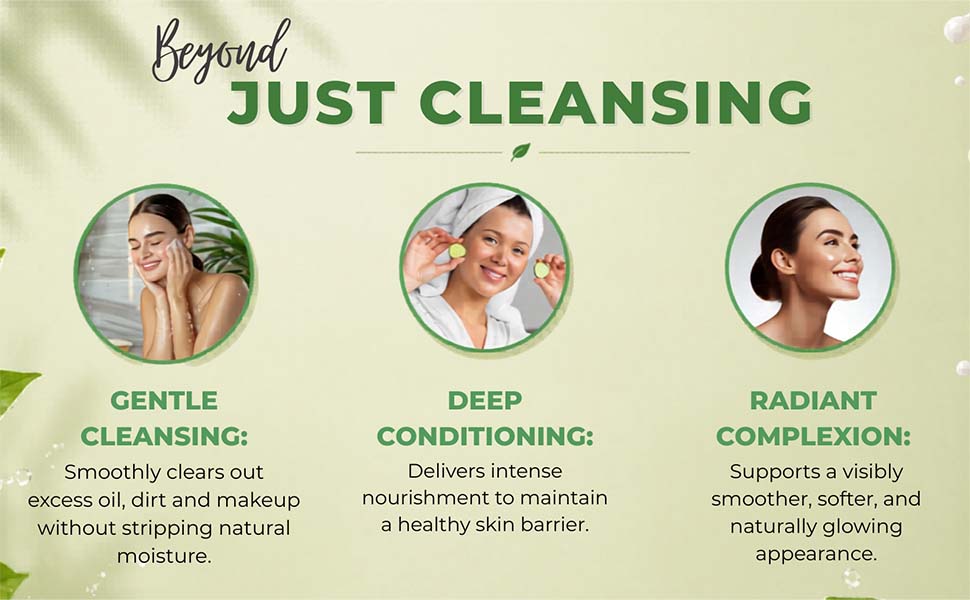 Beyond
JUST CLEANSING

GENTLE CLEANSING:
Smoothly clears out excess oil, dirt and makeup without stripping natural moisture.

DEEP CONDITIONING:
Delivers intense nourishment to maintain a healthy skin barrier.

RADIANT COMPLEXION:
Supports a visibly smoother, softer, and naturally glowing appearance.